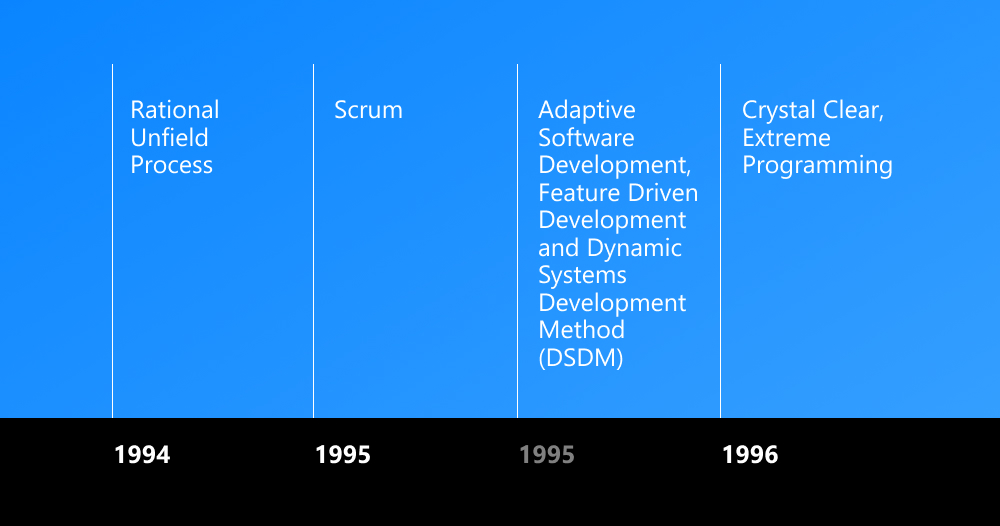 Rational Unfield Process

Scrum

Adaptive Software Development, Feature Driven Development and Dynamic Systems Development Method (DSDM)

Crystal Clear, Extreme Programming

1994

1995

1995

1996